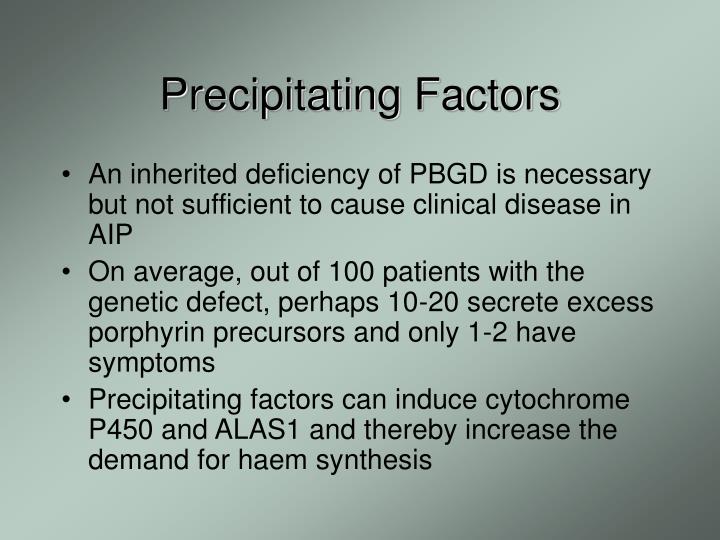 Precipitating Factors

• An inherited deficiency of PBGD is necessary but not sufficient to cause clinical disease in AIP
• On average, out of 100 patients with the genetic defect, perhaps 10-20 secrete excess porphyrin precursors and only 1-2 have symptoms
• Precipitating factors can induce cytochrome P450 and ALAS1 and thereby increase the demand for haem synthesis